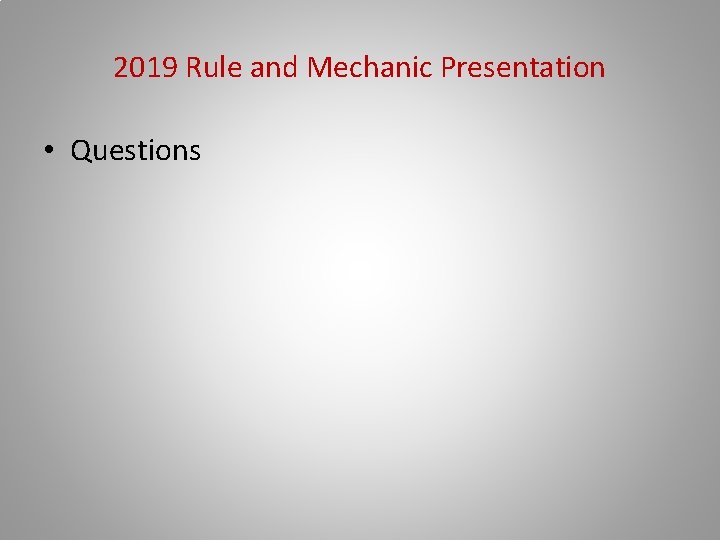 2019 Rule and Mechanic Presentation

• Questions